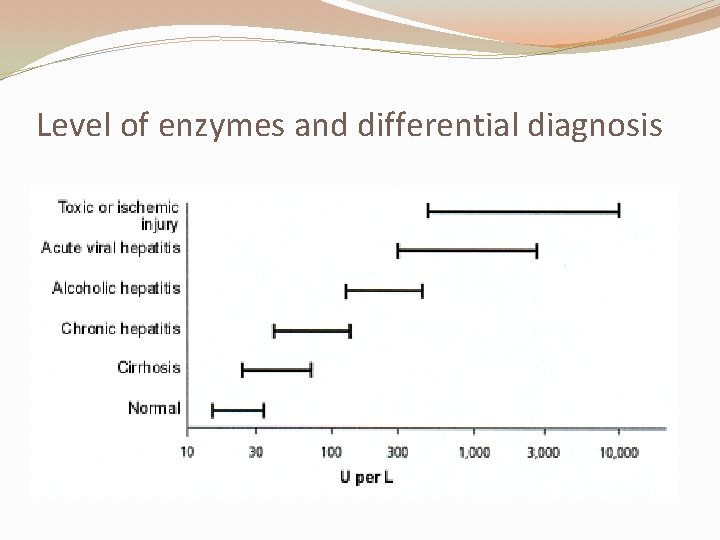 Level of enzymes and differential diagnosis

Toxic or ischemic injury
Acute viral hepatitis
Alcoholic hepatitis
Chronic hepatitis
Cirrhosis
Normal

10
30
100
300
1,000
3,000
10,000

U per L